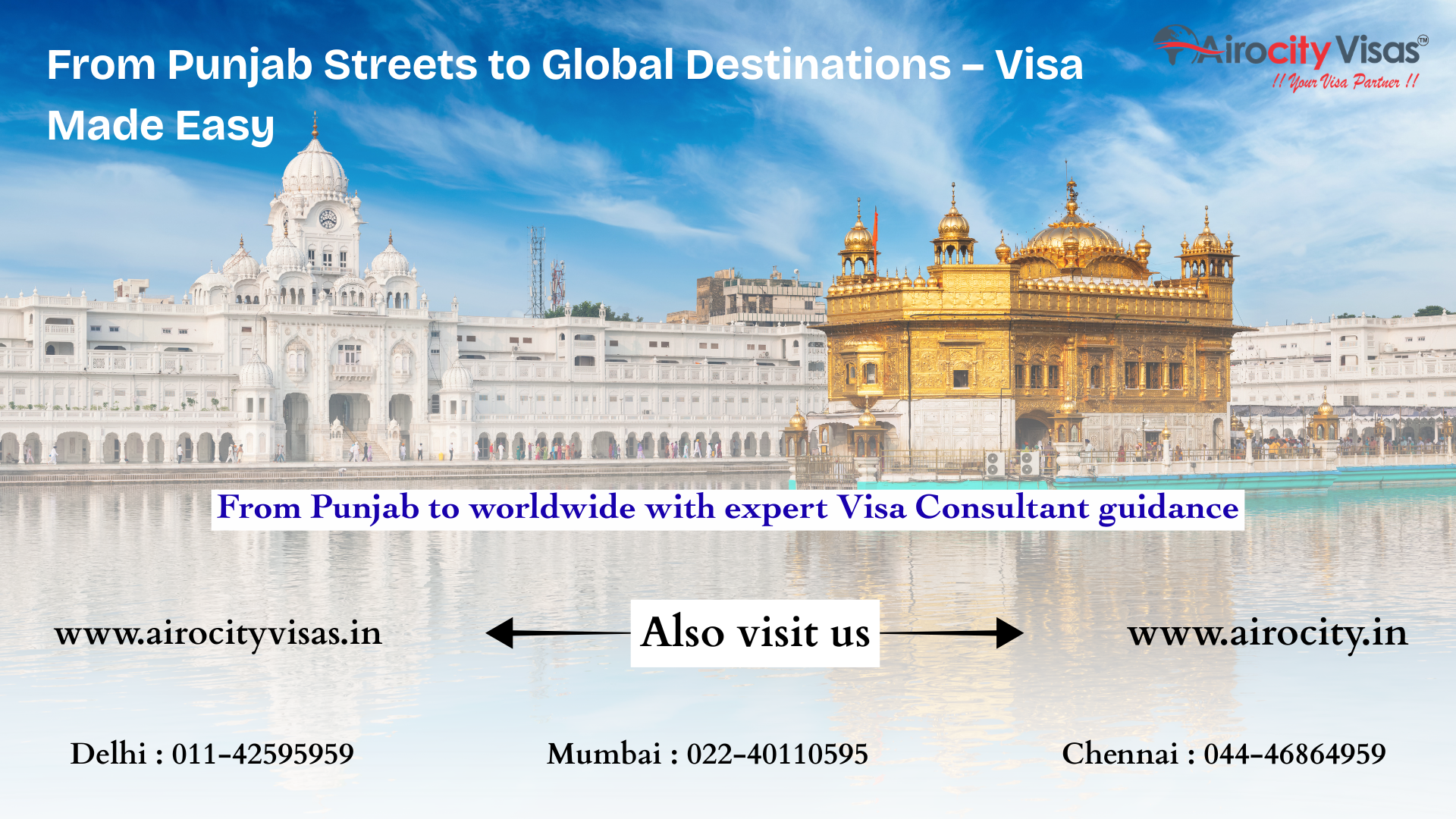 From Punjab Streets to Global Destinations – Visa Made Easy

Airocity Visas™
!! Your Visa Partner !!

From Punjab to worldwide with expert Visa Consultant guidance

www.airocityvisas.in

Also visit us

www.airocity.in

Delhi : 011-42595959

Mumbai : 022-40110595

Chennai : 044-46864959